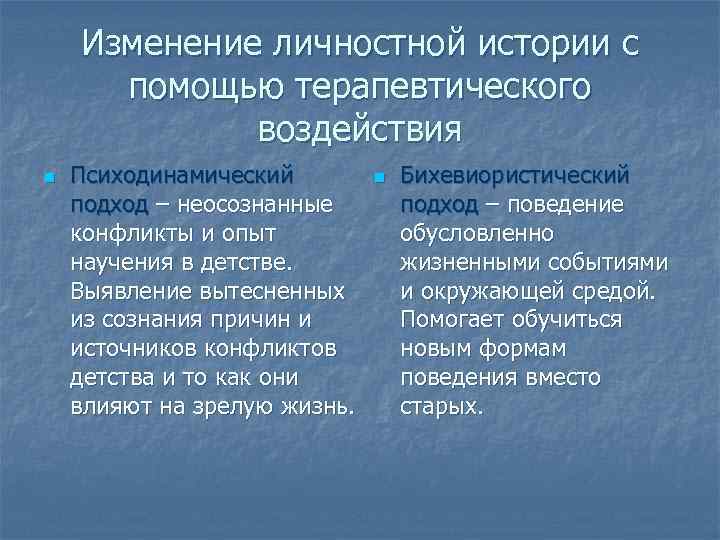 Изменение личностной истории с помощью терапевтического воздействия

Психодинамический подход – неосознанные конфликты и опыт научения в детстве. Выявление вытесненных из сознания причин и источников конфликтов детства и то как они влияют на зрелую жизнь.

Бихевиористический подход – поведение обусловленно жизненными событиями и окружающей средой. Помогает обучиться новым формам поведения вместо старых.